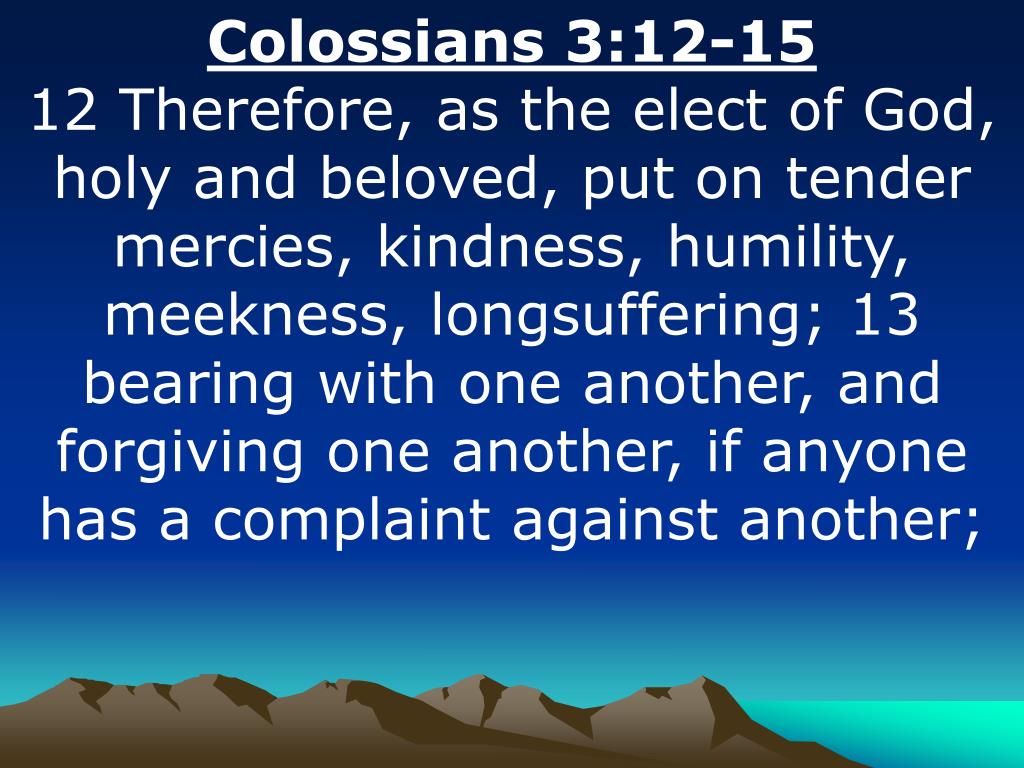 Colossians 3:12-15

12 Therefore, as the elect of God, holy and beloved, put on tender mercies, kindness, humility, meekness, longsuffering; 13 bearing with one another, and forgiving one another, if anyone has a complaint against another;